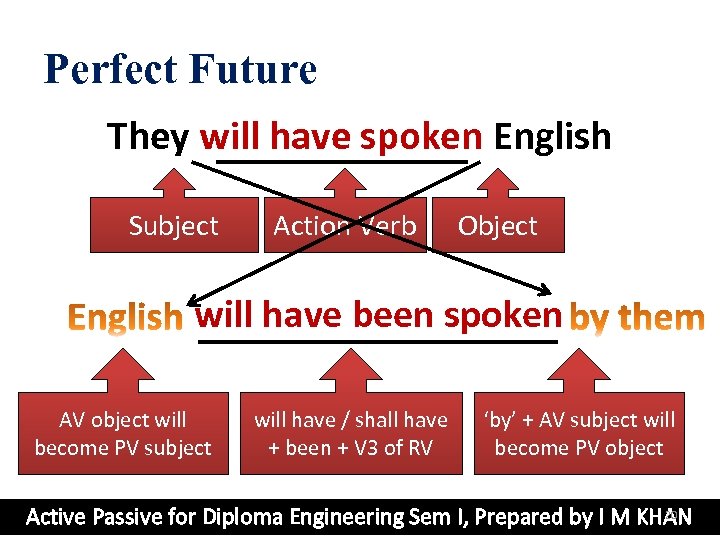 Perfect Future

They will have spoken English

Subject

Action Verb

Object

English will have been spoken by them

AV object will become PV subject

will have / shall have + been + V3 of RV

'by' + AV subject will become PV object

Active Passive for Diploma Engineering Sem I, Prepared by I M KHAN